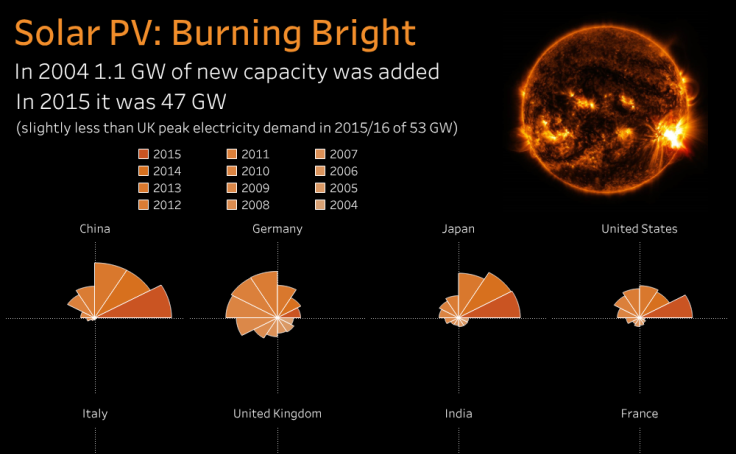 Solar PV: Burning Bright

In 2004 1.1 GW of new capacity was added

In 2015 it was 47 GW

(slightly less than UK peak electricity demand in 2015/16 of 53 GW)

2015
2014
2013
2012
2011
2010
2009
2008
2007
2006
2005
2004

China

Germany

Japan

United States

Italy

United Kingdom

India

France